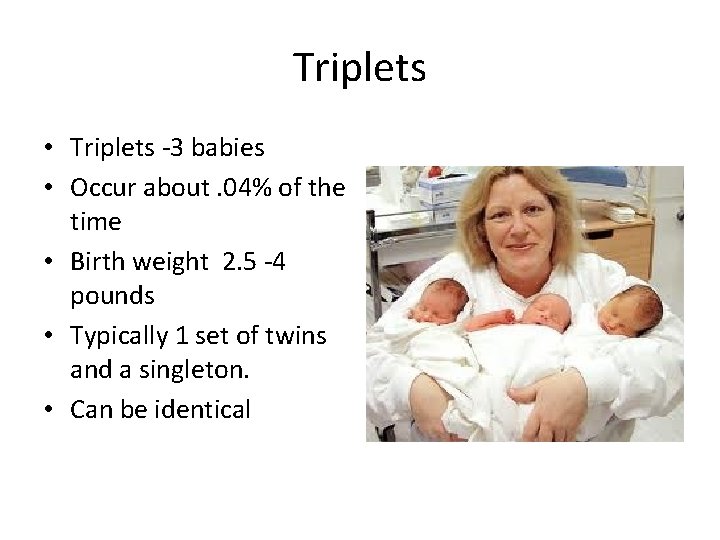 Triplets

• Triplets -3 babies
• Occur about .04% of the time
• Birth weight 2.5 -4 pounds
• Typically 1 set of twins and a singleton.
• Can be identical